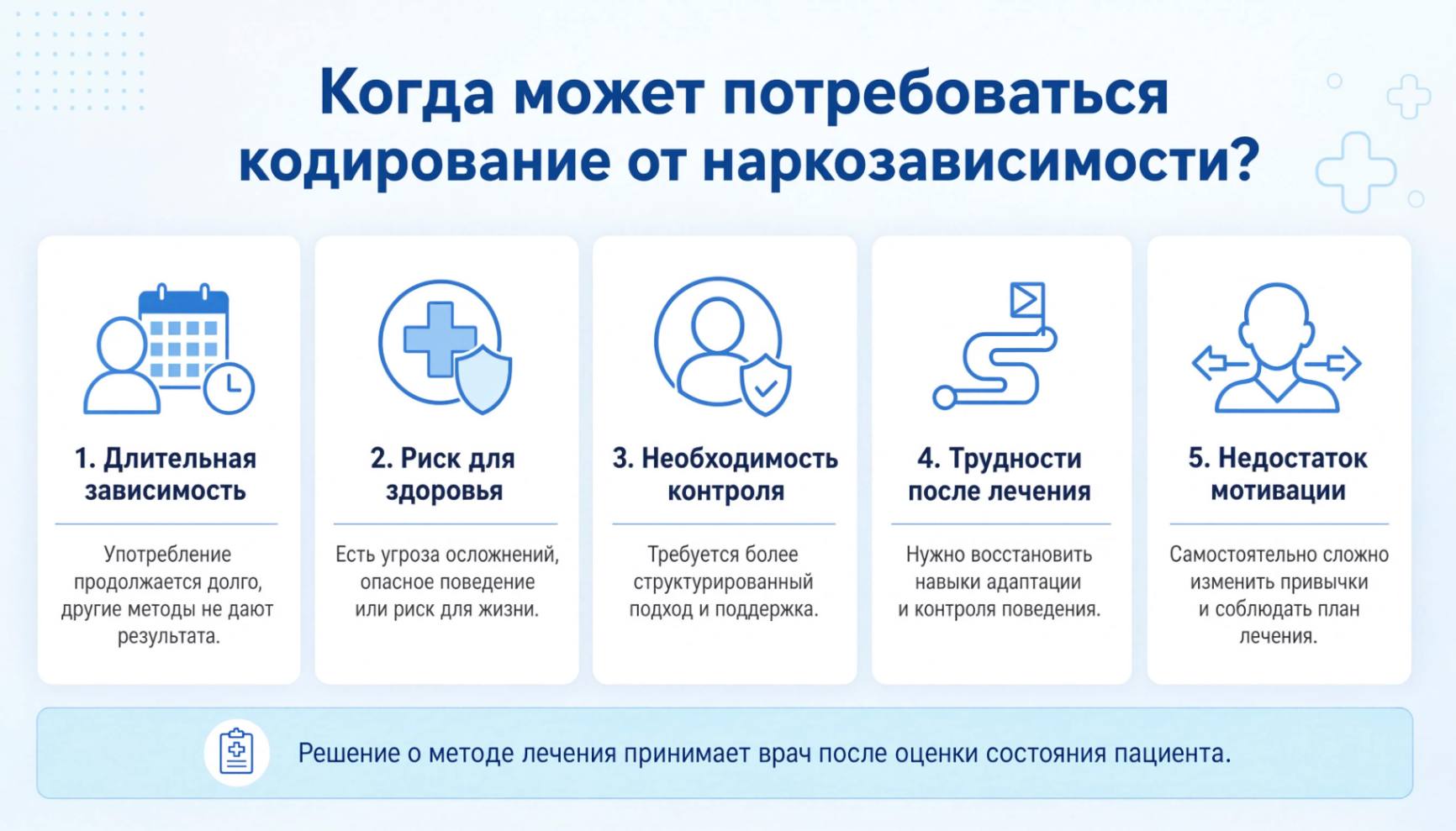 Когда может потребоваться кодирование от наркозависимости?

1. Длительная зависимость

Употребление продолжается долго, другие методы не дают результата.

2. Риск для здоровья

Есть угроза осложнений, опасное поведение или риск для жизни.

3. Необходимость контроля

Требуется более структурированный подход и поддержка.

4. Трудности после лечения

Нужно восстановить навыки адаптации и контроля поведения.

5. Недостаток мотивации

Самостоятельно сложно изменить привычки и соблюдать план лечения.

Решение о методе лечения принимает врач после оценки состояния пациента.